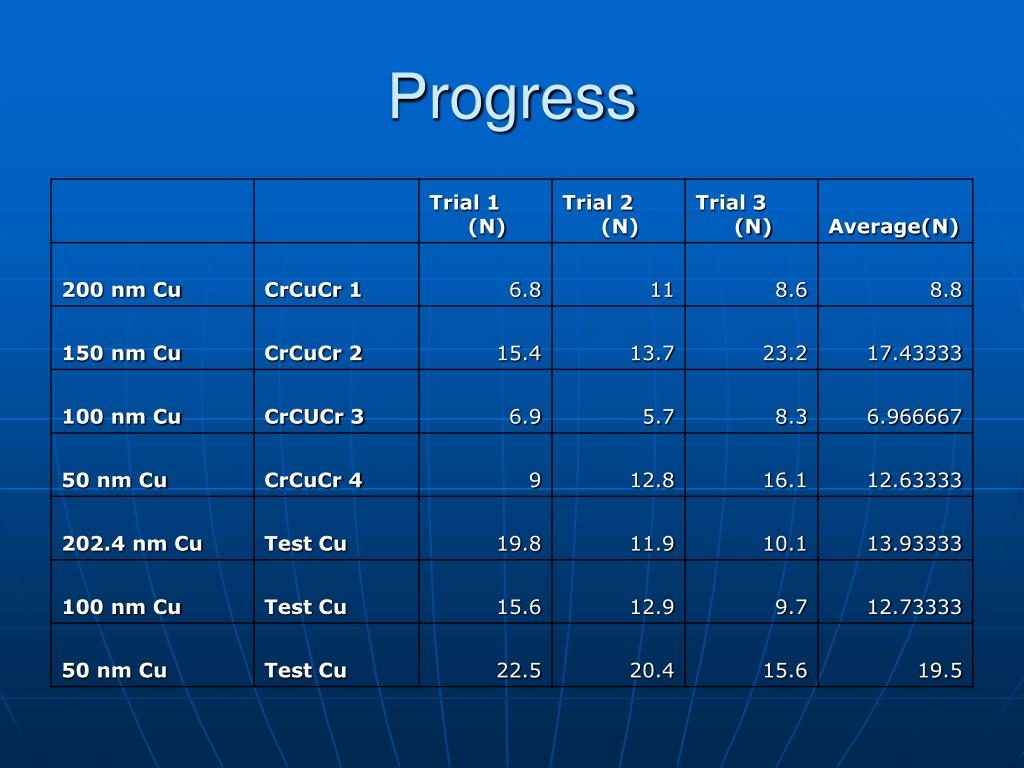 Progress

| | | Trial 1 (N) | Trial 2 (N) | Trial 3 (N) | Average(N) |
|---|---|---|---|---|---|
| 200 nm Cu | CrCuCr 1 | 6.8 | 11 | 8.6 | 8.8 |
| 150 nm Cu | CrCuCr 2 | 15.4 | 13.7 | 23.2 | 17.43333 |
| 100 nm Cu | CrCUCr 3 | 6.9 | 5.7 | 8.3 | 6.966667 |
| 50 nm Cu | CrCuCr 4 | 9 | 12.8 | 16.1 | 12.63333 |
| 202.4 nm Cu | Test Cu | 19.8 | 11.9 | 10.1 | 13.93333 |
| 100 nm Cu | Test Cu | 15.6 | 12.9 | 9.7 | 12.73333 |
| 50 nm Cu | Test Cu | 22.5 | 20.4 | 15.6 | 19.5 |